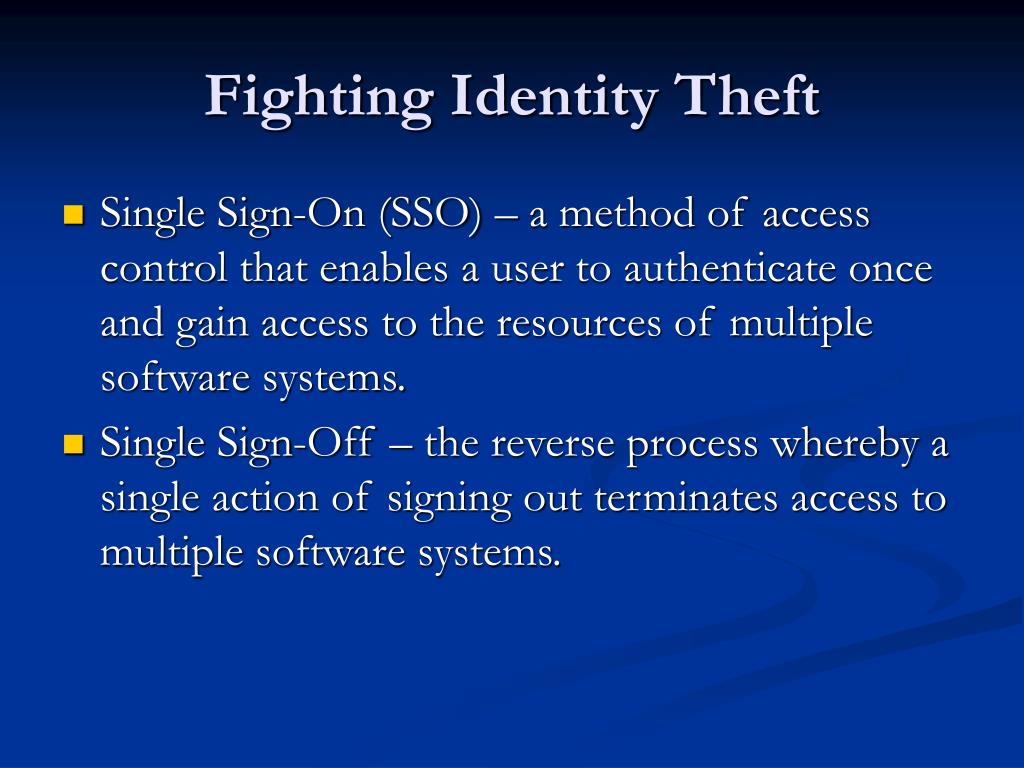 Fighting Identity Theft

Single Sign-On (SSO) – a method of access control that enables a user to authenticate once and gain access to the resources of multiple software systems.

Single Sign-Off – the reverse process whereby a single action of signing out terminates access to multiple software systems.